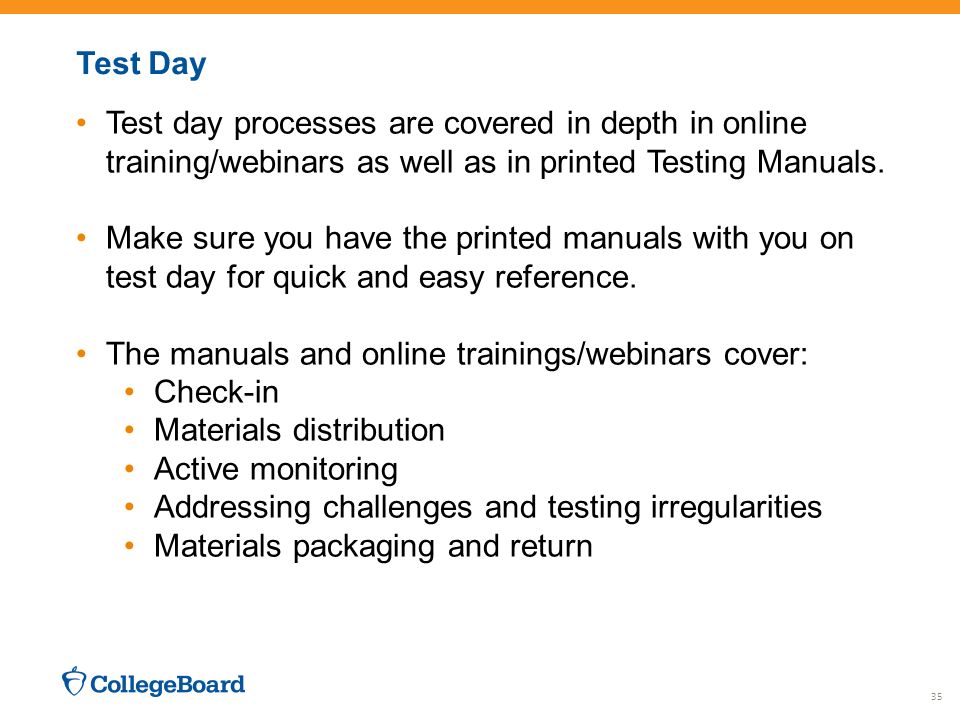 Test Day

• Test day processes are covered in depth in online training/webinars as well as in printed Testing Manuals.

• Make sure you have the printed manuals with you on test day for quick and easy reference.

• The manuals and online trainings/webinars cover:
  • Check-in
  • Materials distribution
  • Active monitoring
  • Addressing challenges and testing irregularities
  • Materials packaging and return

CollegeBoard

35